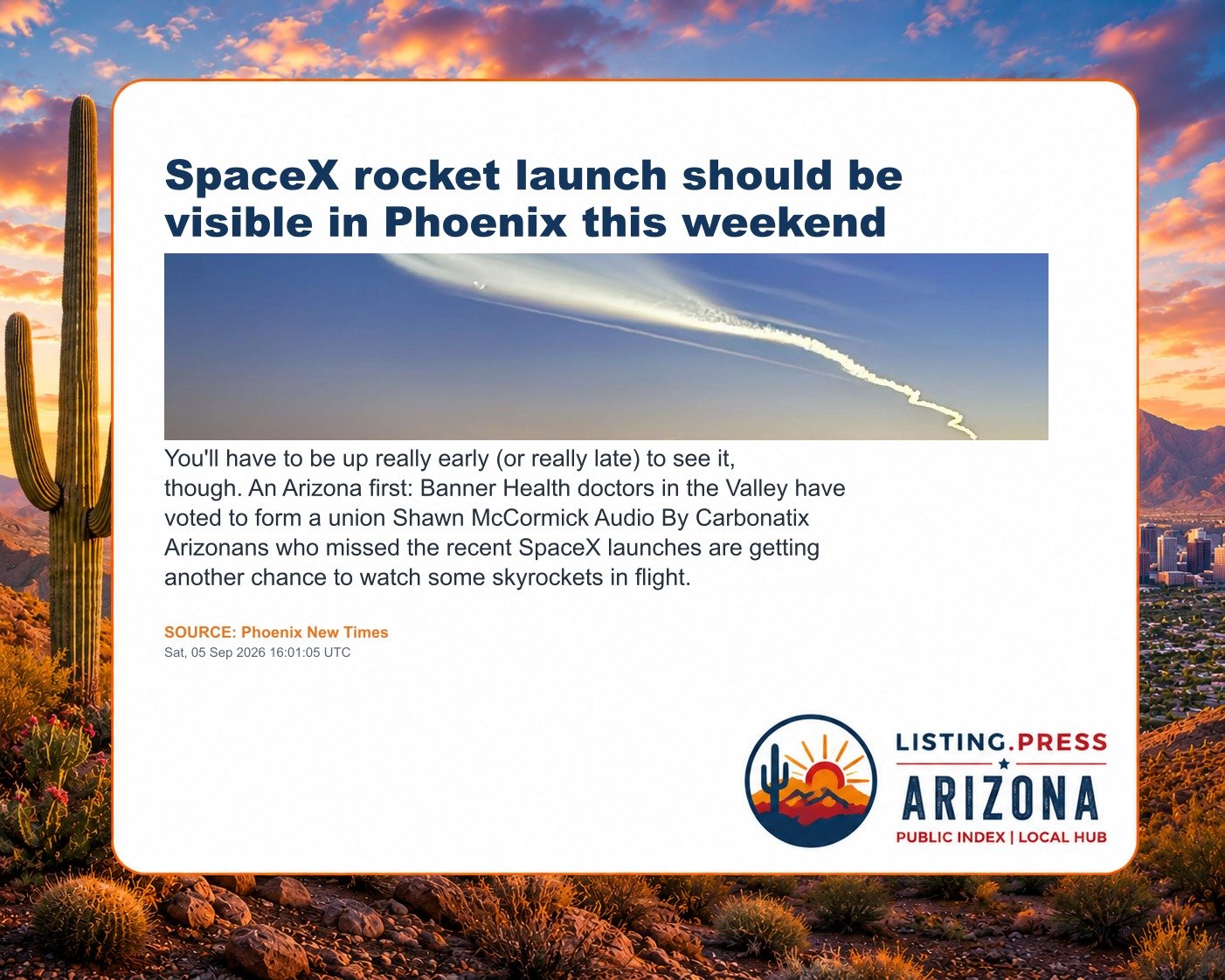 SpaceX rocket launch should be visible in Phoenix this weekend

You'll have to be up really early (or really late) to see it, though. An Arizona first: Banner Health doctors in the Valley have voted to form a union Shawn McCormick Audio By Carbonatix Arizonans who missed the recent SpaceX launches are getting another chance to watch some skyrockets in flight.

SOURCE: Phoenix New Times
Sat, 05 Sep 2026 16:01:05 UTC

LISTING.PRESS
ARIZONA
PUBLIC INDEX | LOCAL HUB